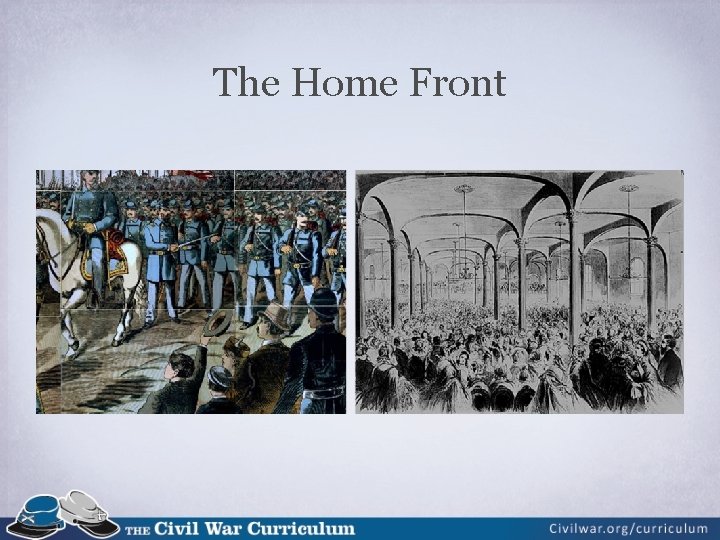 The Home Front

THE Civil War Curriculum

Civilwar.org/curriculum